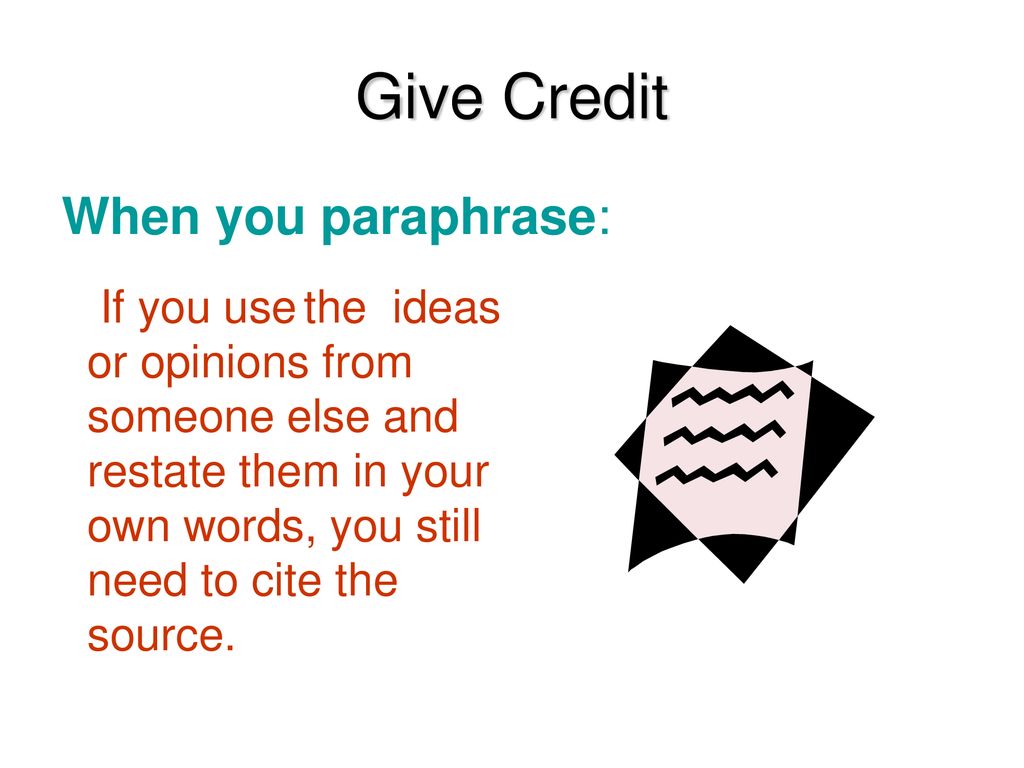 Give Credit

When you paraphrase:

If you use the ideas or opinions from someone else and restate them in your own words, you still need to cite the source.